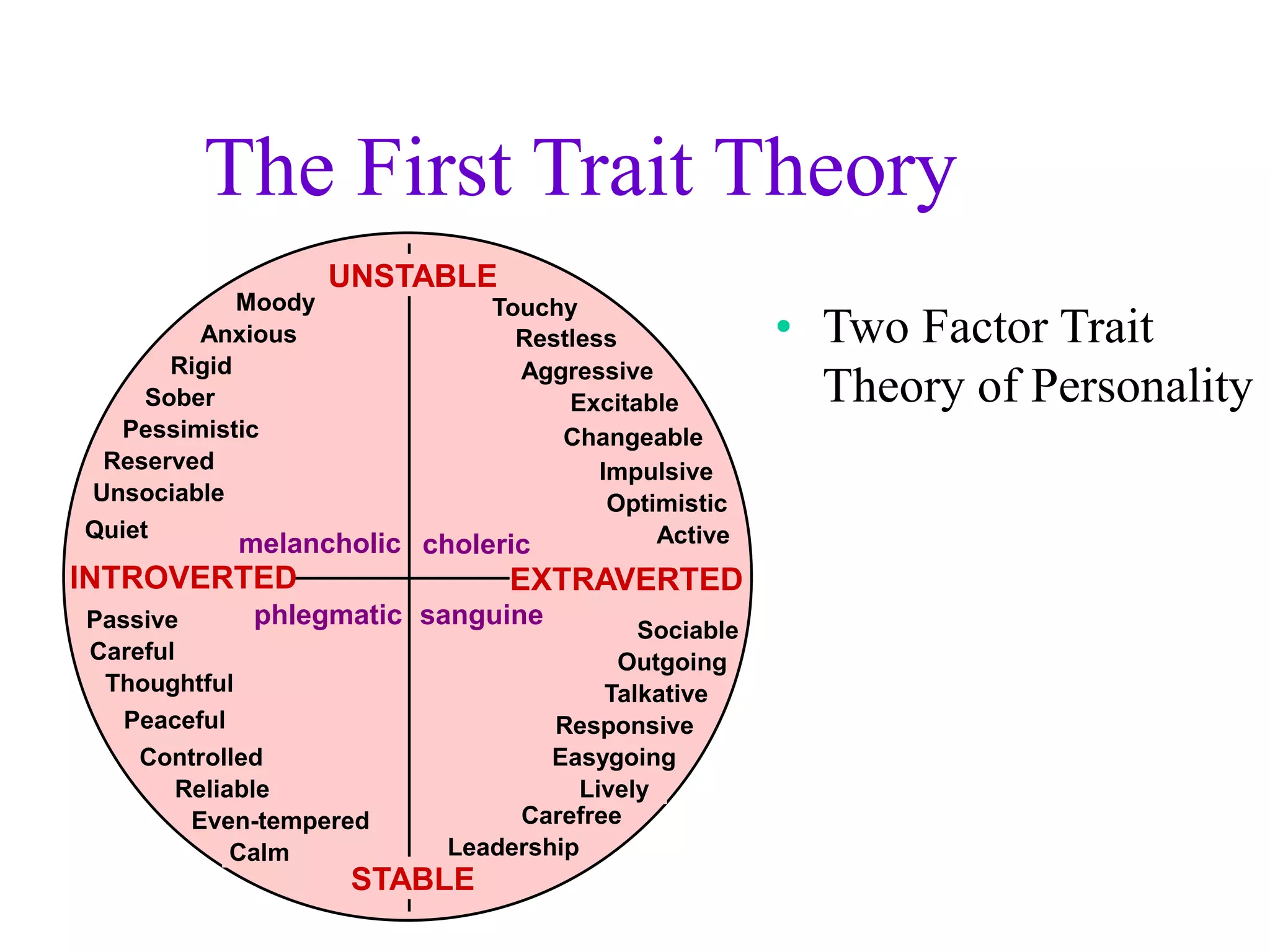 The First Trait Theory

UNSTABLE

Moody
Anxious
Rigid
Sober
Pessimistic
Reserved
Unsociable
Quiet

Touchy
Restless
Aggressive
Excitable
Changeable
Impulsive
Optimistic
Active

melancholic
choleric

INTROVERTED
EXTRAVERTED

phlegmatic
sanguine

Passive
Careful
Thoughtful
Peaceful
Controlled
Reliable
Even-tempered
Calm

Sociable
Outgoing
Talkative
Responsive
Easygoing
Lively
Carefree
Leadership

STABLE

• Two Factor Trait Theory of Personality